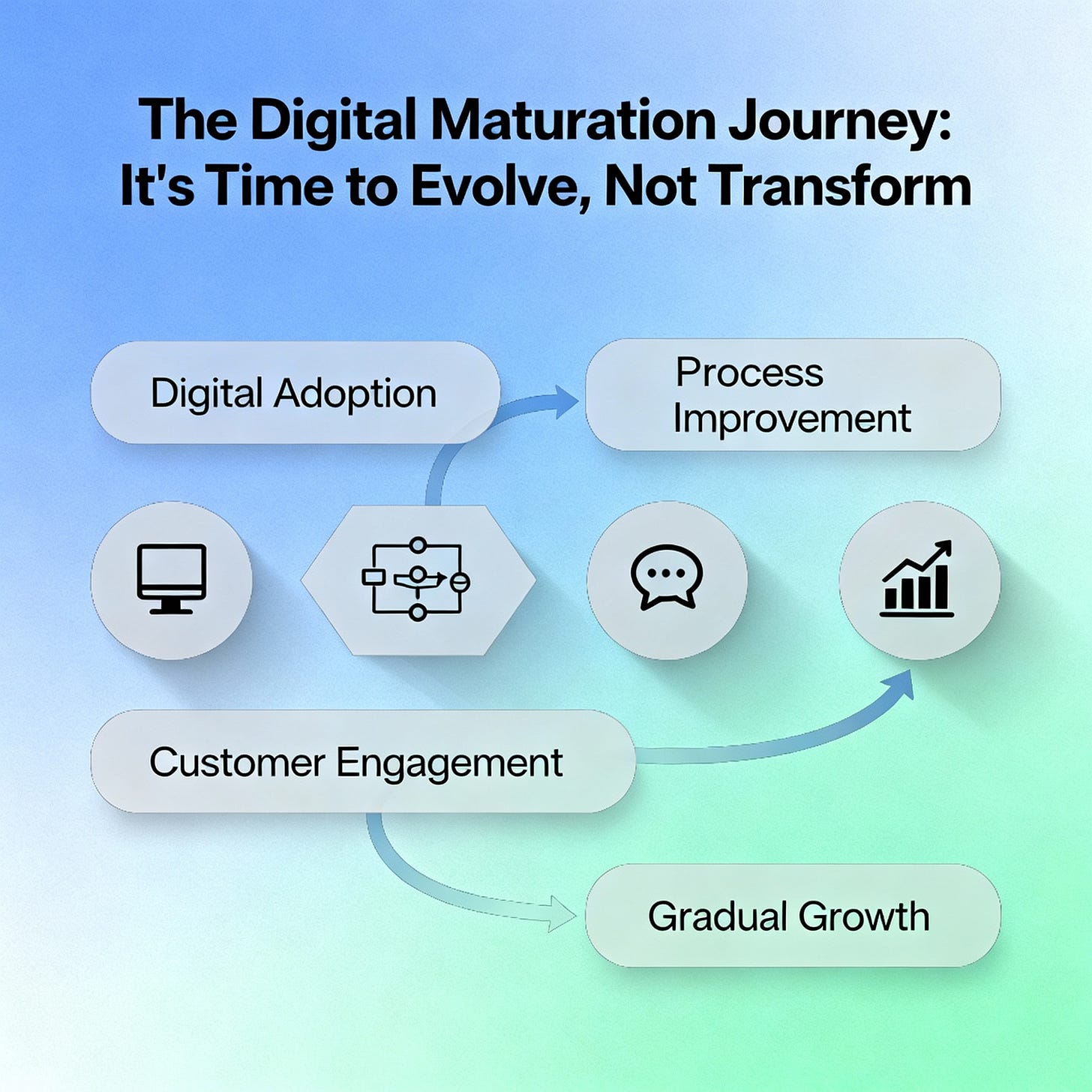 The Digital Maturation Journey: It's Time to Evolve, Not Transform

Digital Adoption

Process Improvement

Customer Engagement

Gradual Growth